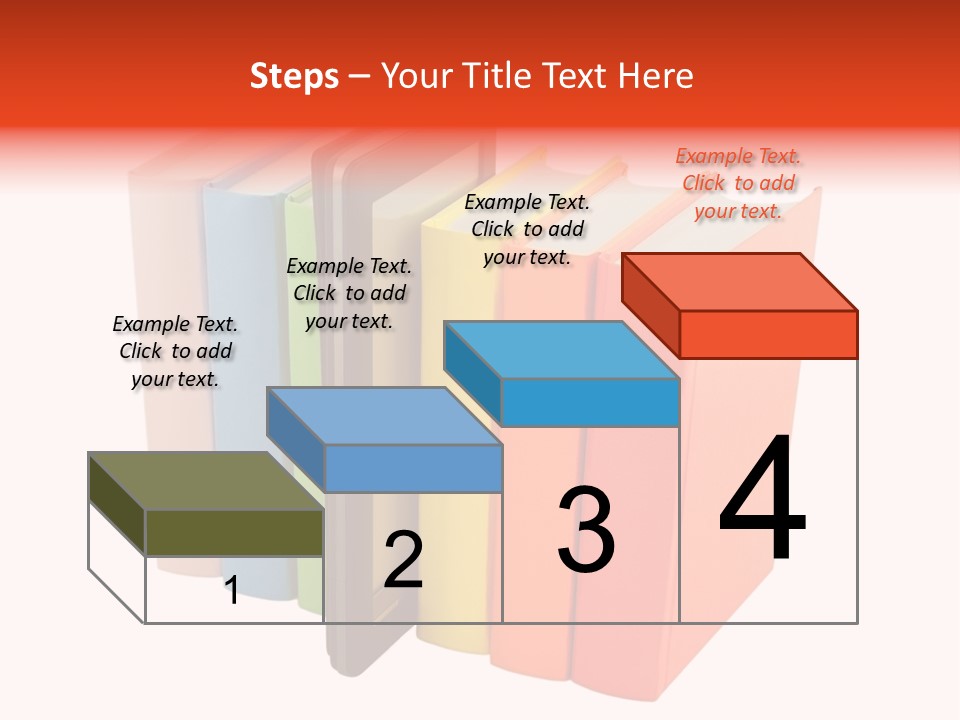 Steps – Your Title Text Here

Example Text. Click to add your text.

Example Text. Click to add your text.

Example Text. Click to add your text.

Example Text. Click to add your text.

1

2

3

4